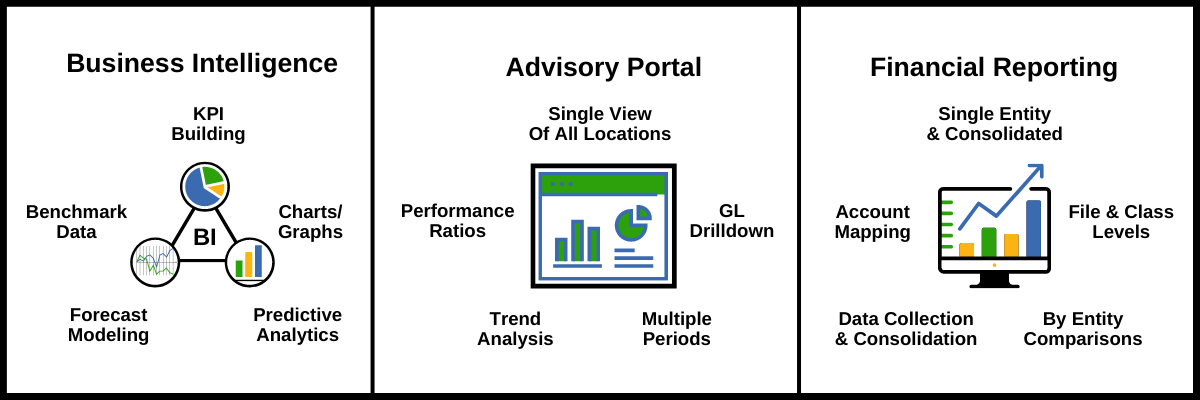 Business Intelligence

KPI Building

Benchmark Data

BI

Charts/ Graphs

Forecast Modeling

Predictive Analytics

Advisory Portal

Single View Of All Locations

Performance Ratios

GL Drilldown

Trend Analysis

Multiple Periods

Financial Reporting

Single Entity & Consolidated

Account Mapping

File & Class Levels

Data Collection & Consolidation

By Entity Comparisons